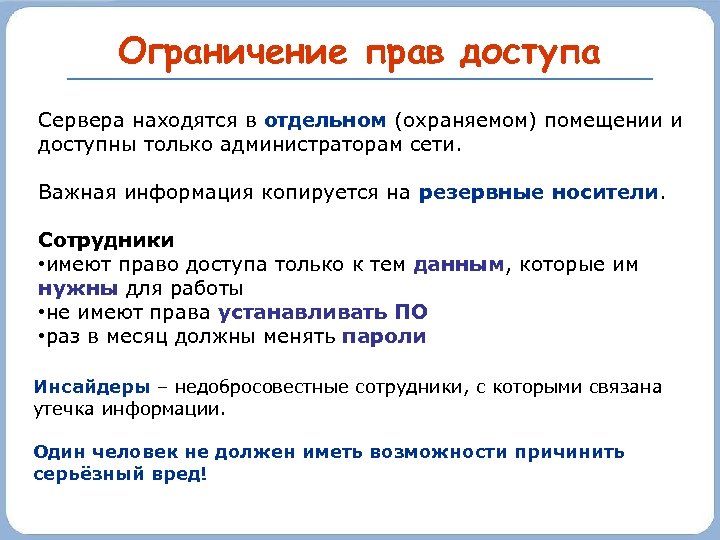 Ограничение прав доступа

Сервера находятся в отдельном (охраняемом) помещении и доступны только администраторам сети.

Важная информация копируется на резервные носители.

Сотрудники
•имеют право доступа только к тем данным, которые им нужны для работы
•не имеют права устанавливать ПО
•раз в месяц должны менять пароли

Инсайдеры – недобросовестные сотрудники, с которыми связана утечка информации.

Один человек не должен иметь возможности причинить серьёзный вред!